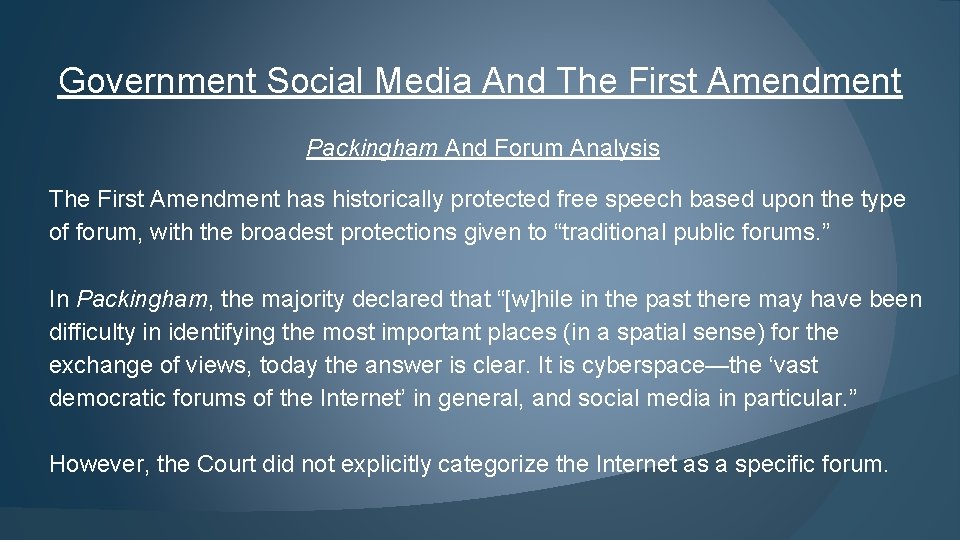 Government Social Media And The First Amendment

Packingham And Forum Analysis

The First Amendment has historically protected free speech based upon the type of forum, with the broadest protections given to “traditional public forums.”

In Packingham, the majority declared that “[w]hile in the past there may have been difficulty in identifying the most important places (in a spatial sense) for the exchange of views, today the answer is clear. It is cyberspace—the ‘vast democratic forums of the Internet’ in general, and social media in particular.”

However, the Court did not explicitly categorize the Internet as a specific forum.